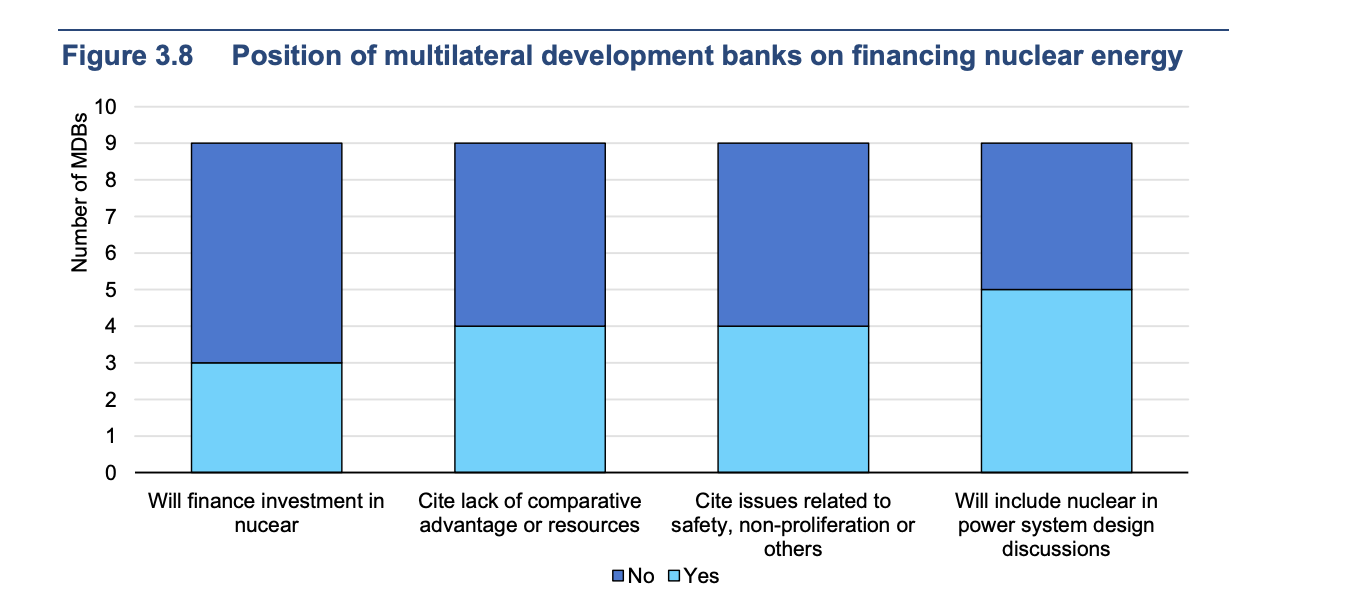 Figure 3.8 Position of multilateral development banks on financing nuclear energy

Number of MDBs

10
9
8
7
6
5
4
3
2
1
0

Will finance investment in nucear

Cite lack of comparative advantage or resources

Cite issues related to safety, non-proliferation or others

Will include nuclear in power system design discussions

No Yes